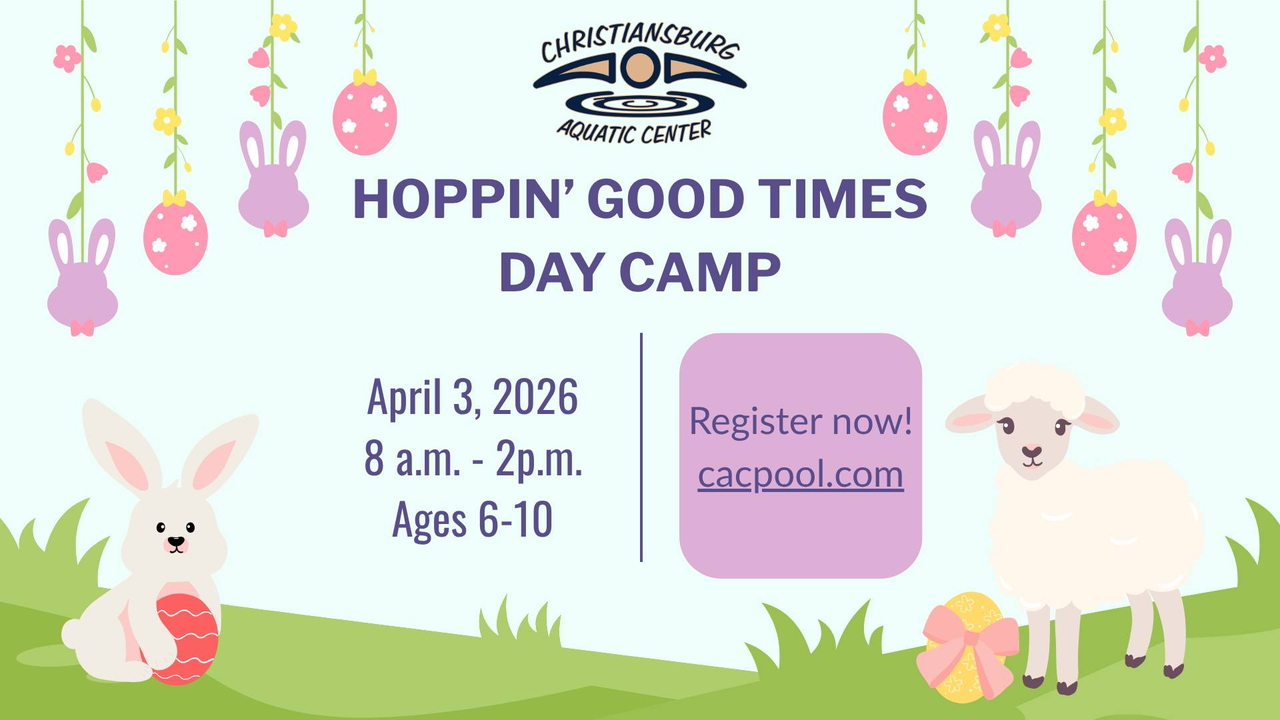 CHRISTIANSBURG
AQUATIC CENTER

HOPPIN' GOOD TIMES
DAY CAMP

April 3, 2026
8 a.m. - 2p.m.
Ages 6-10

Register now!
cacpool.com